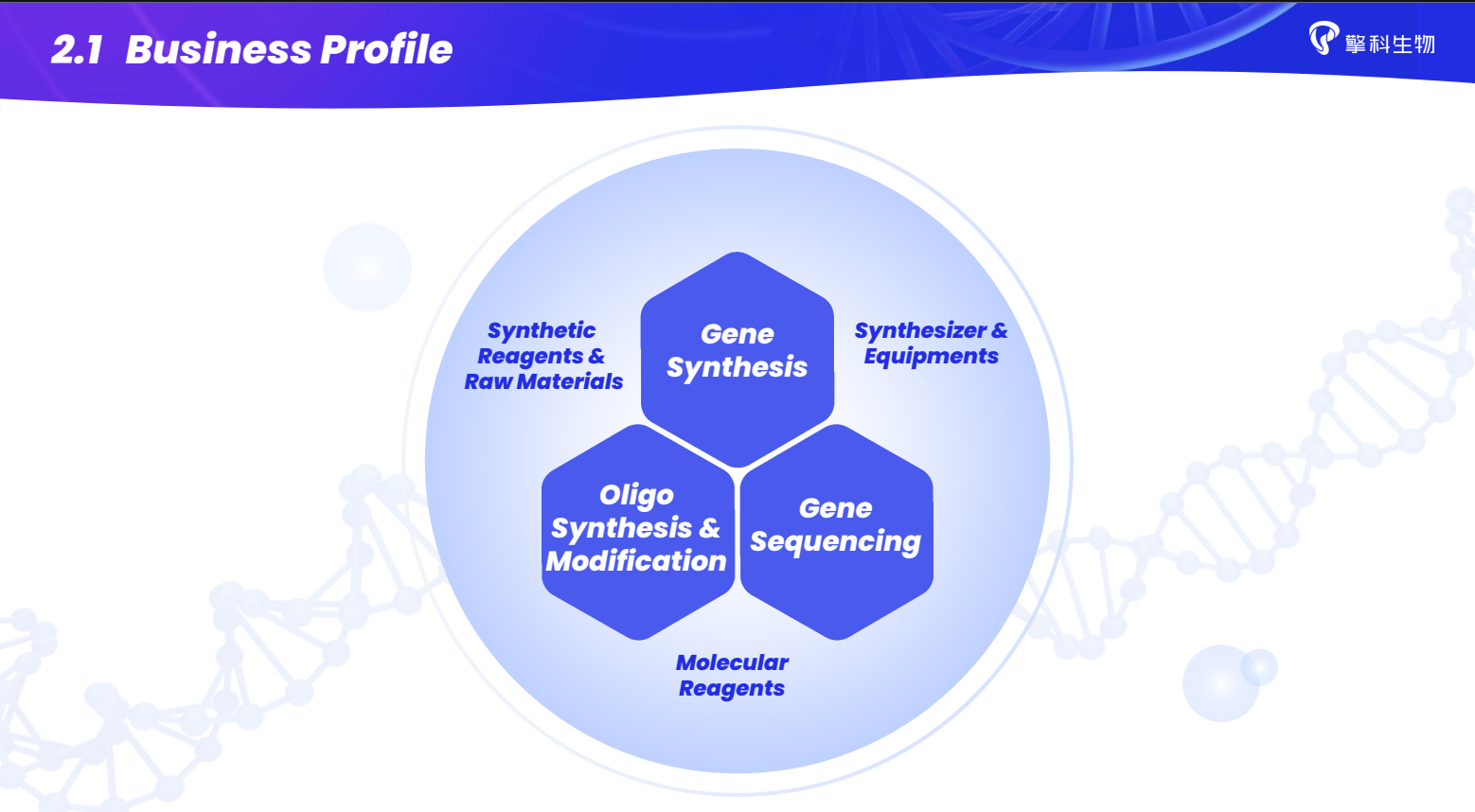 2.1 Business Profile

擎科生物

Synthetic Reagents & Raw Materials

Gene Synthesis

Synthesizer & Equipments

Oligo Synthesis & Modification

Gene Sequencing

Molecular Reagents